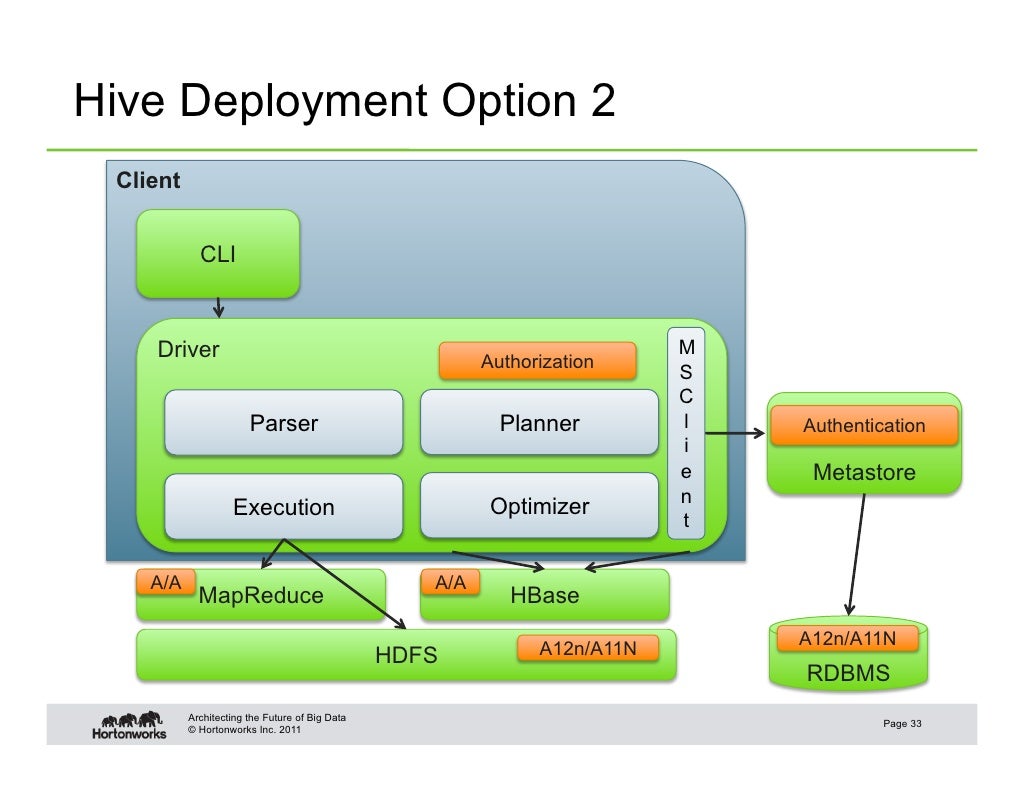 Hive Deployment Option 2

Client

CLI

Driver

Authorization

Parser

Planner

Execution

Optimizer

M S C l i e n t

Authentication

Metastore

A/A

MapReduce

A/A

HBase

HDFS

A12n/A11N

A12n/A11N

RDBMS

Hortonworks

Architecting the Future of Big Data
© Hortonworks Inc. 2011

Page 33